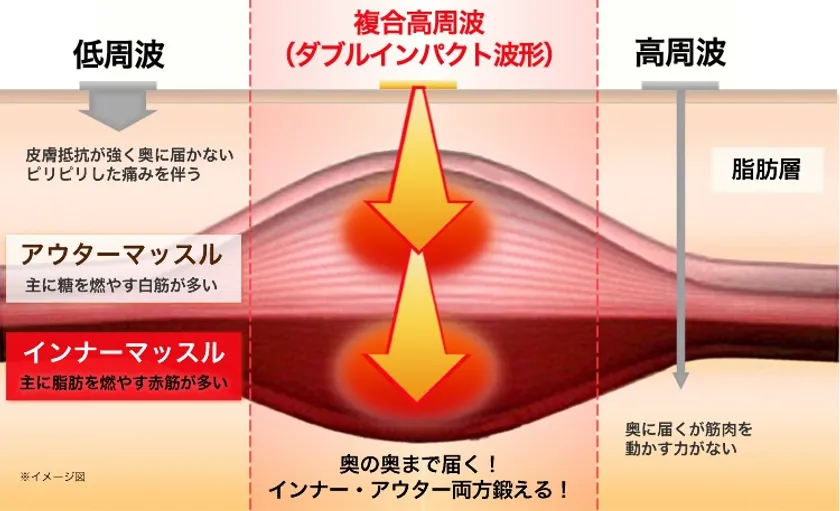 低周波

複合高周波
(ダブルインパクト波形)

高周波

皮膚抵抗が強く奥に届かない
ピリピリした痛みを伴う

脂肪層

アウターマッスル
主に糖を燃やす白筋が多い

インナーマッスル
主に脂肪を燃やす赤筋が多い

奥に届くが筋肉を
動かす力がない

※イメージ図

奥の奥まで届く!
インナー・アウター両方鍛える!